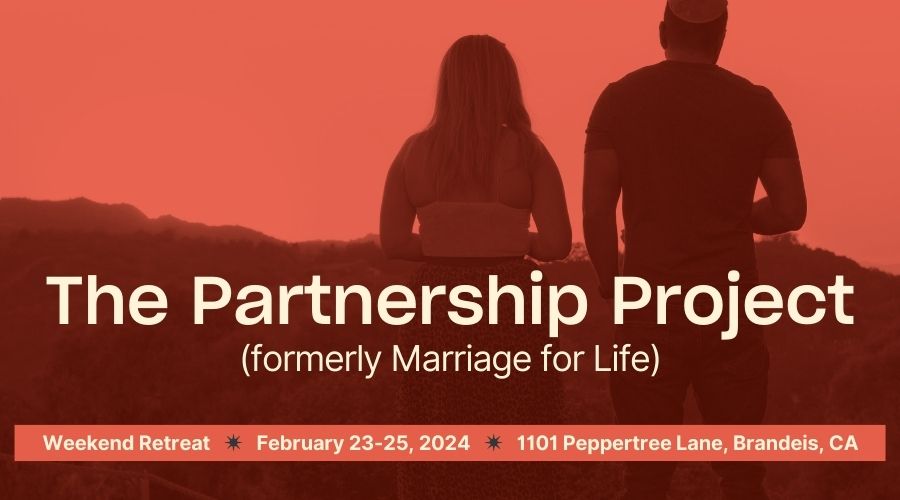 The Partnership Project
(formerly Marriage for Life)

Weekend Retreat ✷ February 23-25, 2024 ✷ 1101 Peppertree Lane, Brandeis, CA